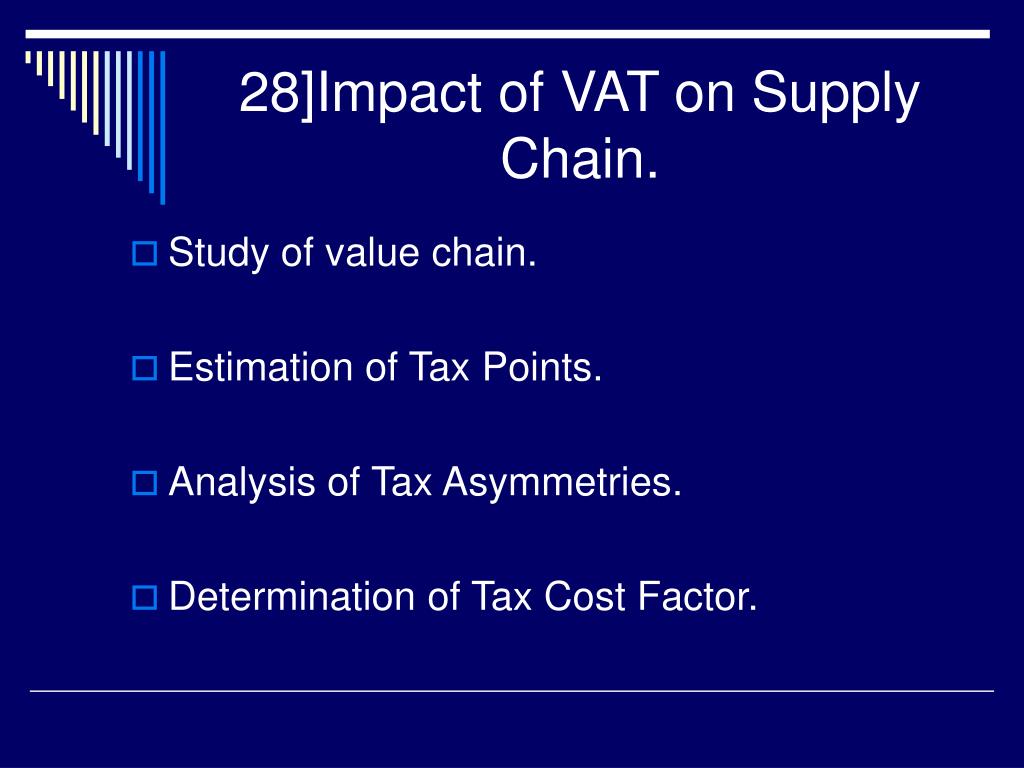 28]Impact of VAT on Supply Chain.

Study of value chain.

Estimation of Tax Points.

Analysis of Tax Asymmetries.

Determination of Tax Cost Factor.